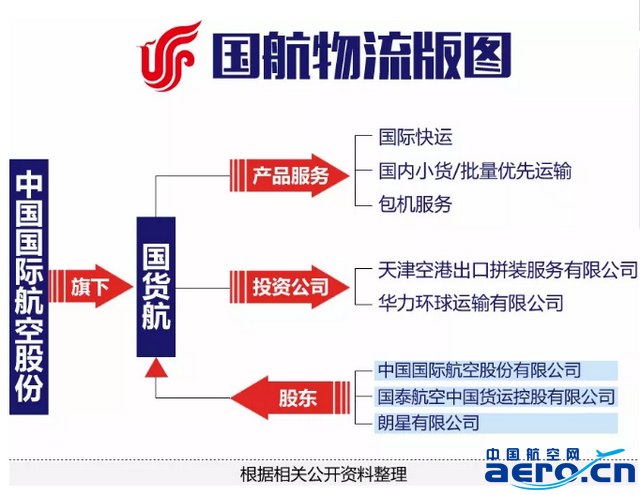 国航物流版图

中国国际航空股份

旗下

国货航

产品服务

国际快运
国内小货/批量优先运输
包机服务

投资公司

天津空港出口拼装服务有限公司
华力环球运输有限公司

股东

中国国际航空股份有限公司
国泰航空中国货运控股有限公司
朗星有限公司

根据相关公开资料整理

中国航空网
aero.cn